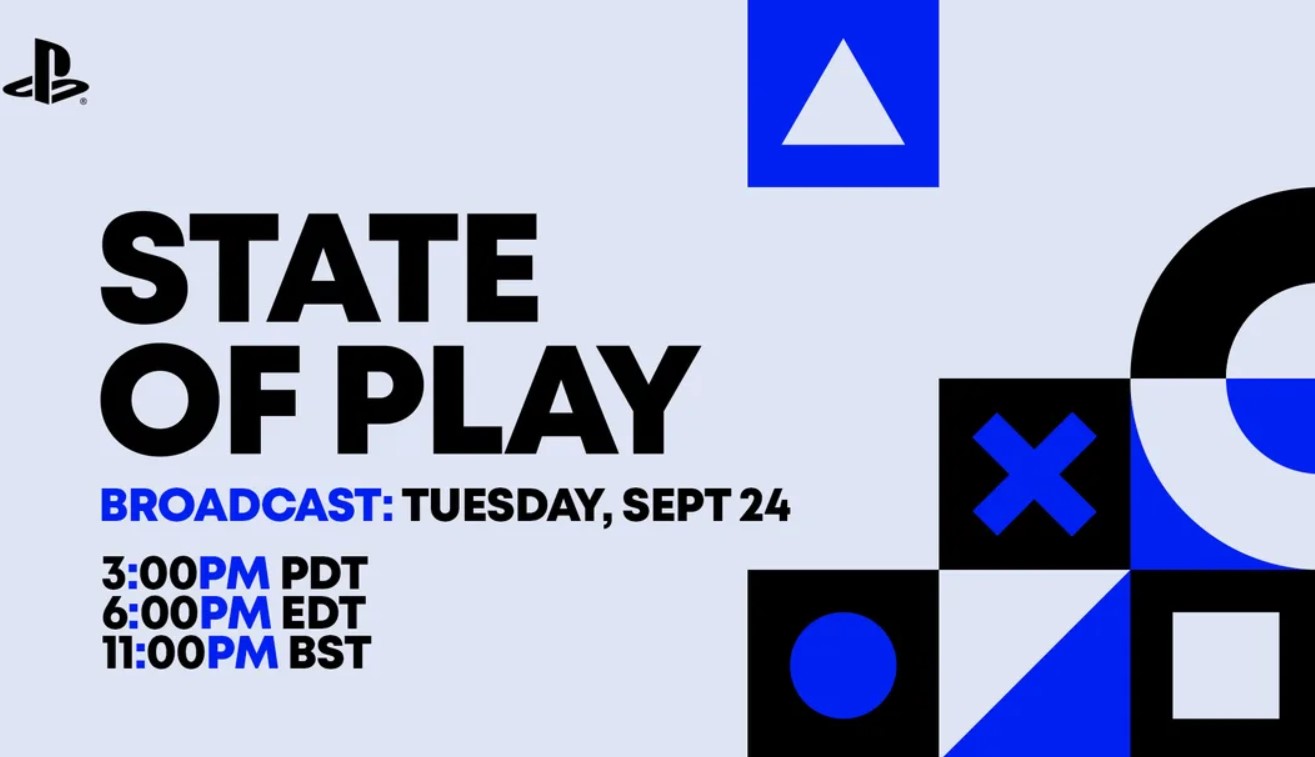 STATE OF PLAY

BROADCAST: TUESDAY, SEPT 24

3:00PM PDT
6:00PM EDT
11:00PM BST